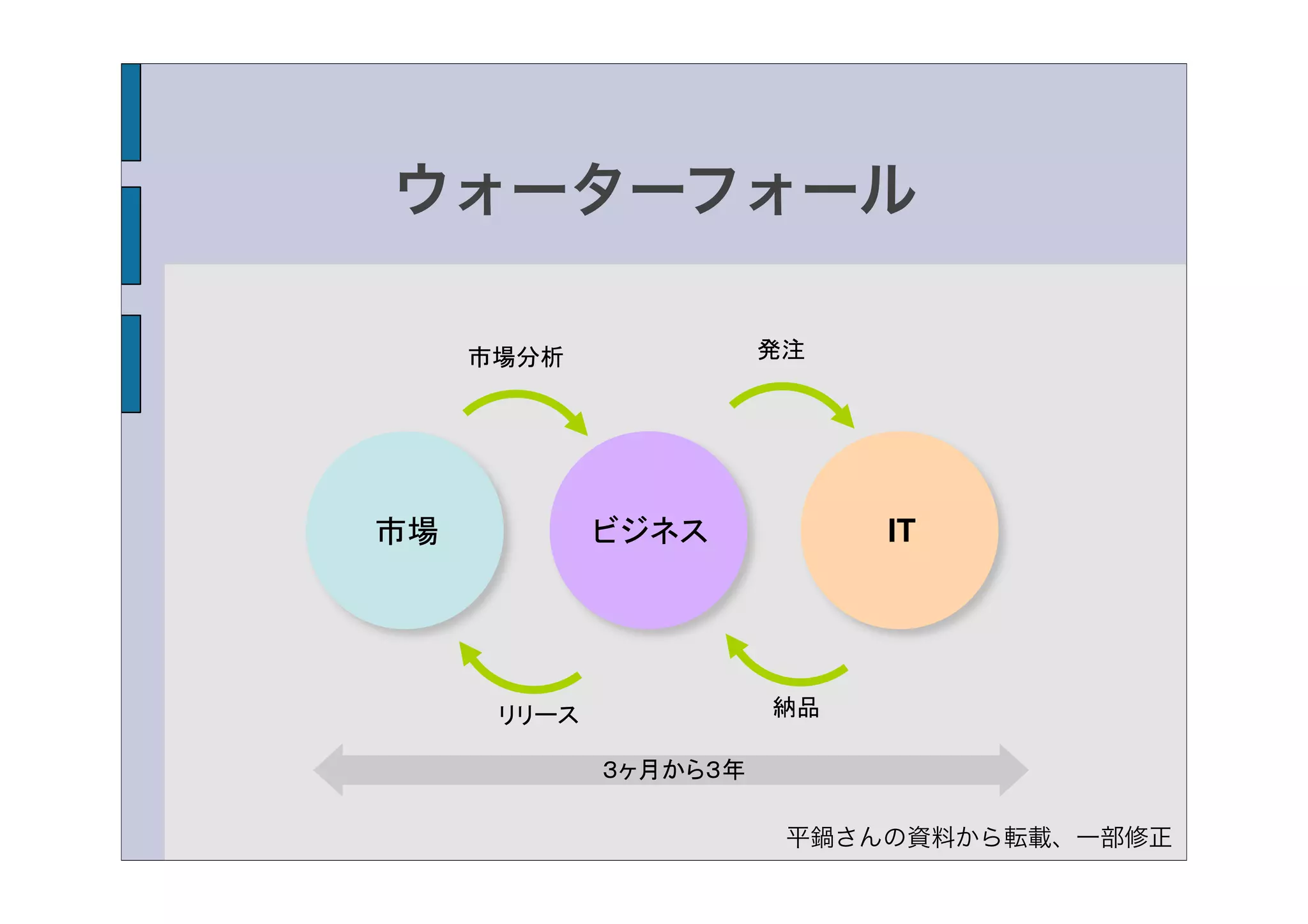 ウォーターフォール

市場分析

発注

市場

ビジネス

IT

リリース

納品

3ヶ月から3年

平鍋さんの資料から転載、一部修正